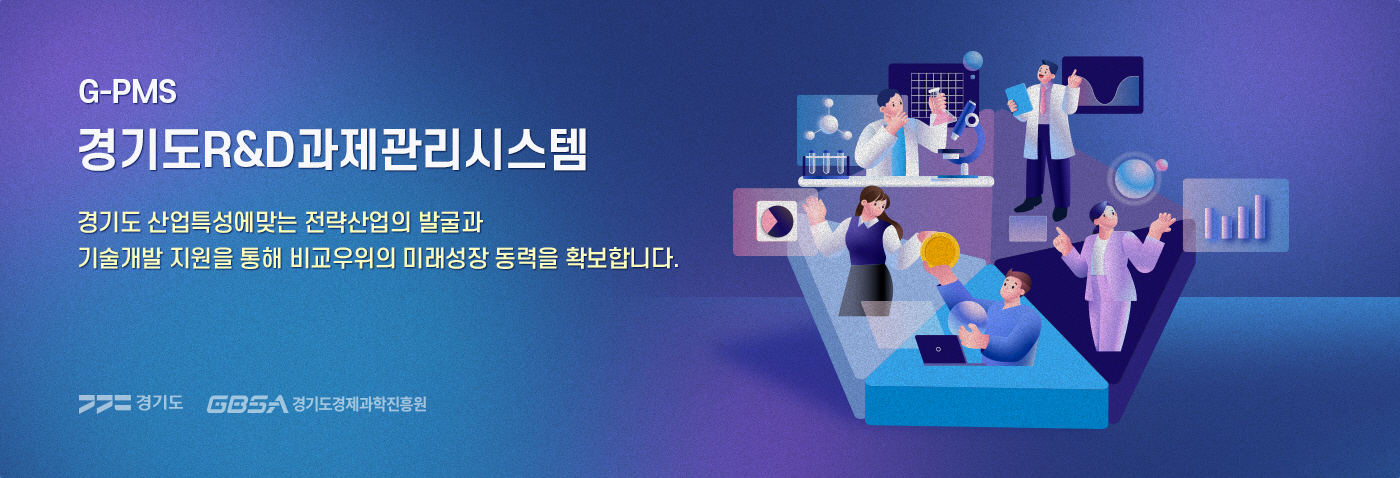 G-PMS
경기도R&D과제관리시스템

경기도 산업특성에맞는 전략산업의 발굴과
기술개발 지원을 통해 비교우위의 미래성장 동력을 확보합니다.

경기도 GBSA 경기도경제과학진흥원